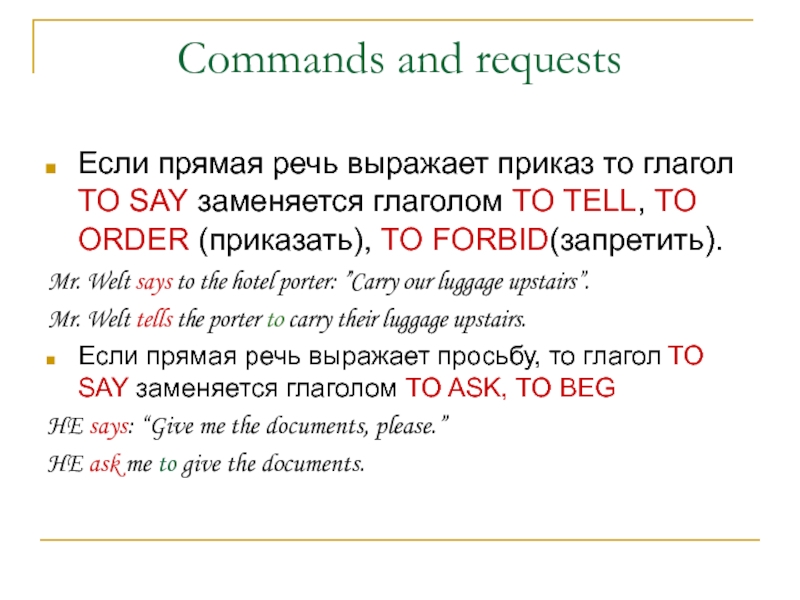 Commands and requests

Если прямая речь выражает приказ то глагол TO SAY заменяется глаголом TO TELL, TO ORDER (приказать), TO FORBID(запретить).

Mr. Welt says to the hotel porter: "Carry our luggage upstairs".

Mr. Welt tells the porter to carry their luggage upstairs.

Если прямая речь выражает просьбу, то глагол TO SAY заменяется глаголом TO ASK, TO BEG

HE says: "Give me the documents, please."

HE ask me to give the documents.